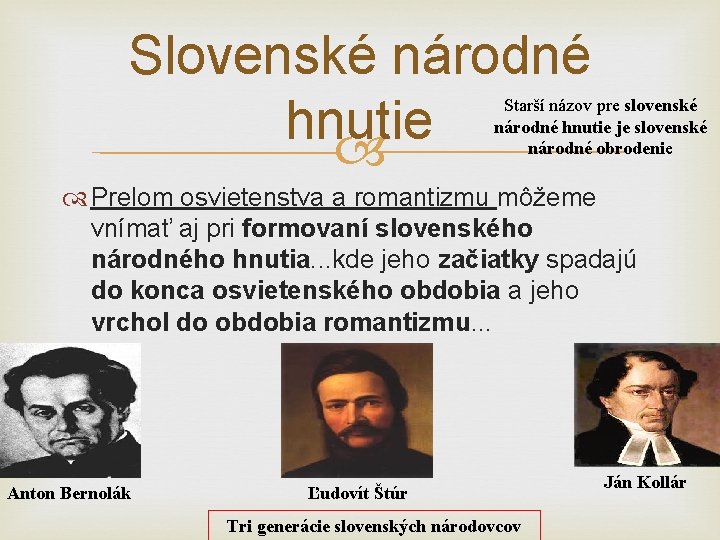 Slovenské národné hnutie

Starší názov pre slovenské národné hnutie je slovenské národné obrodenie

Prelom osvietenstva a romantizmu môžeme vnímať aj pri formovaní slovenského národného hnutia...kde jeho začiatky spadajú do konca osvietenského obdobia a jeho vrchol do obdobia romantizmu...

Anton Bernolák

Ľudovít Štúr

Ján Kollár

Tri generácie slovenských národovcov